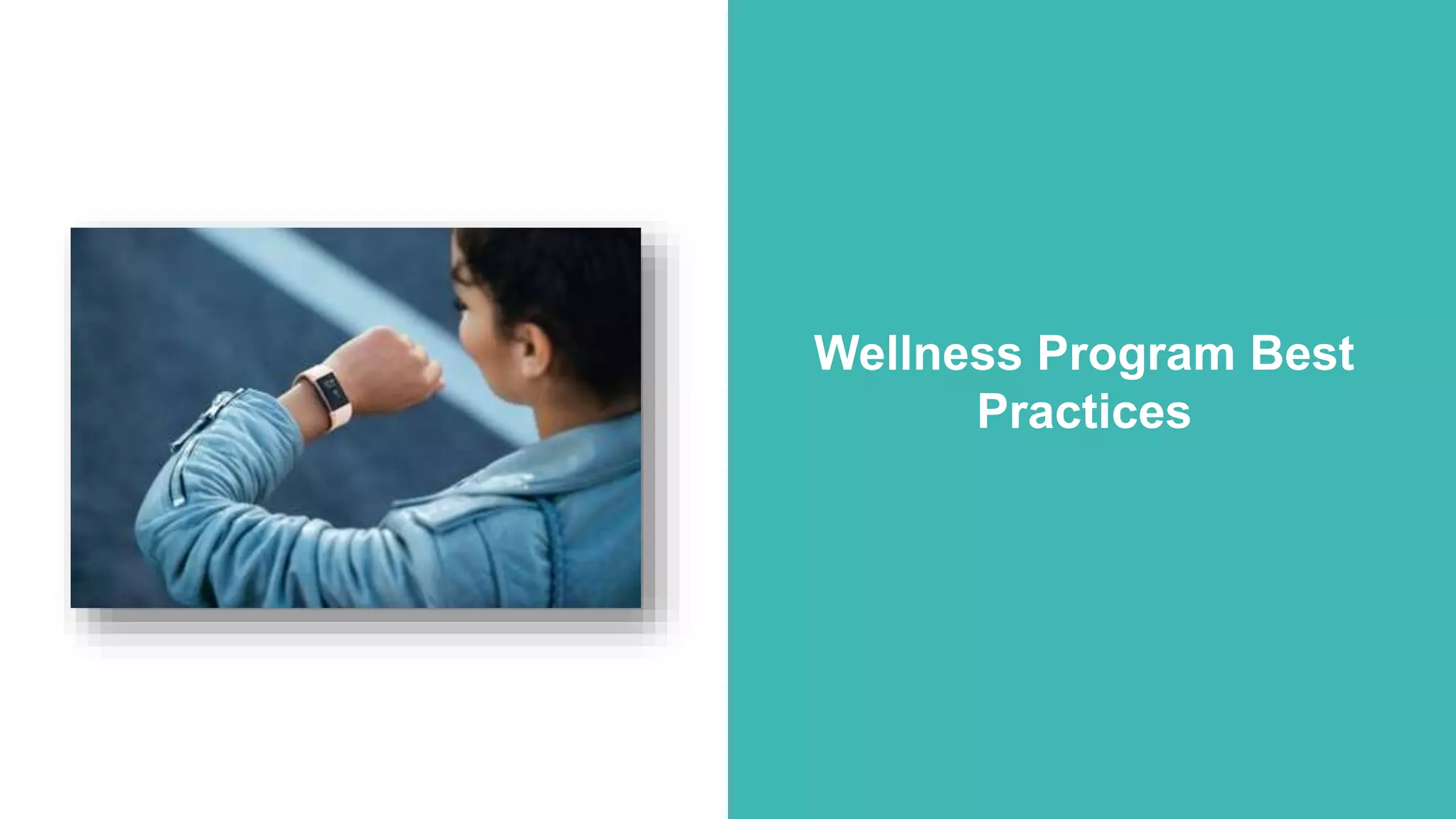 Wellness Program Best Practices